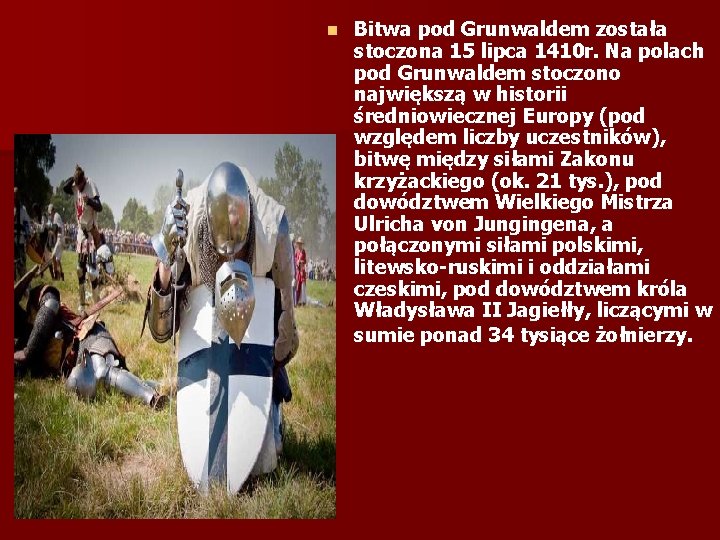 Bitwa pod Grunwaldem została stoczona 15 lipca 1410r. Na polach pod Grunwaldem stoczono największą w historii średniowiecznej Europy (pod względem liczby uczestników), bitwę między siłami Zakonu krzyżackiego (ok. 21 tys.), pod dowództwem Wielkiego Mistrza Ulricha von Jungingena, a połączonymi siłami polskimi, litewsko-ruskimi i oddziałami czeskimi, pod dowództwem króla Władysława II Jagiełły, liczącymi w sumie ponad 34 tysiące żołnierzy.